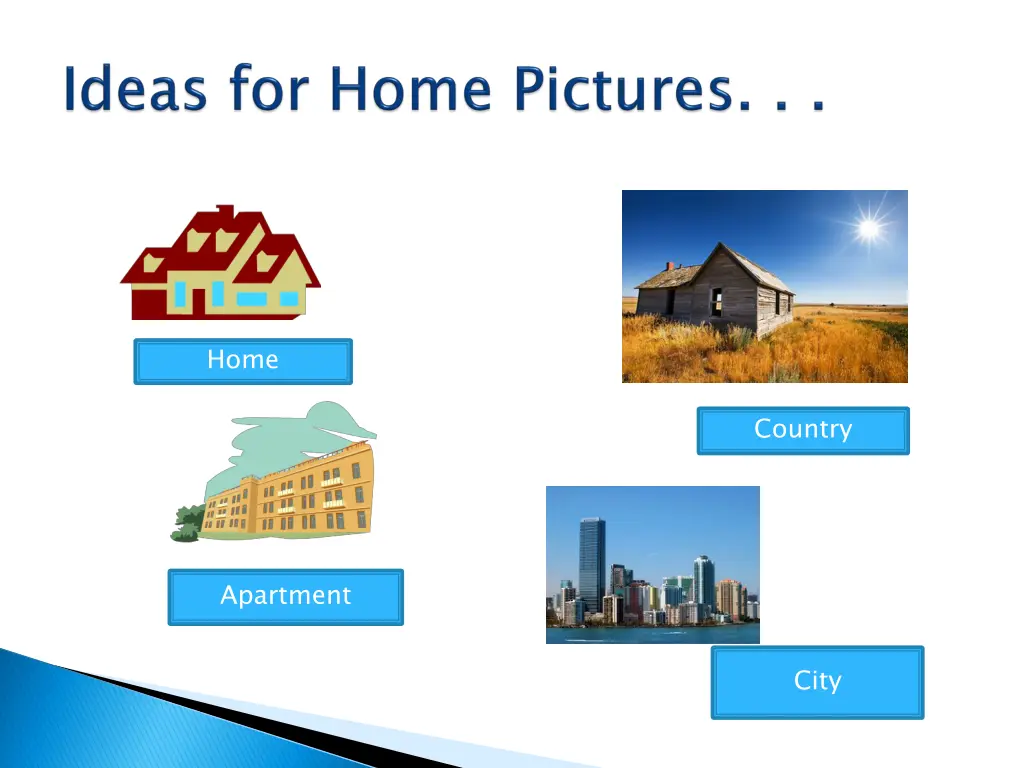 Ideas for Home Pictures. . .

Home

Country

Apartment

City